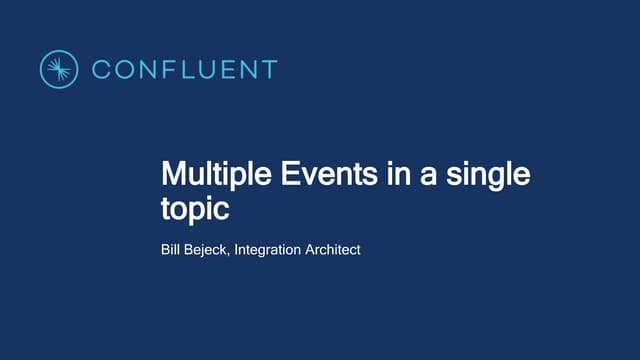 CONFLUENT

Multiple Events in a single topic

Bill Bejeck, Integration Architect